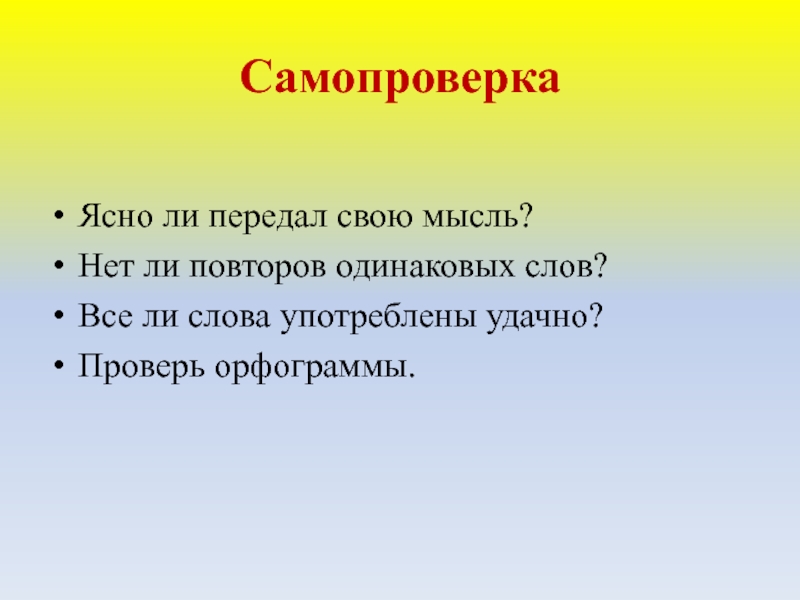 Самопроверка

• Ясно ли передал свою мысль?
• Нет ли повторов одинаковых слов?
• Все ли слова употреблены удачно?
• Проверь орфограммы.